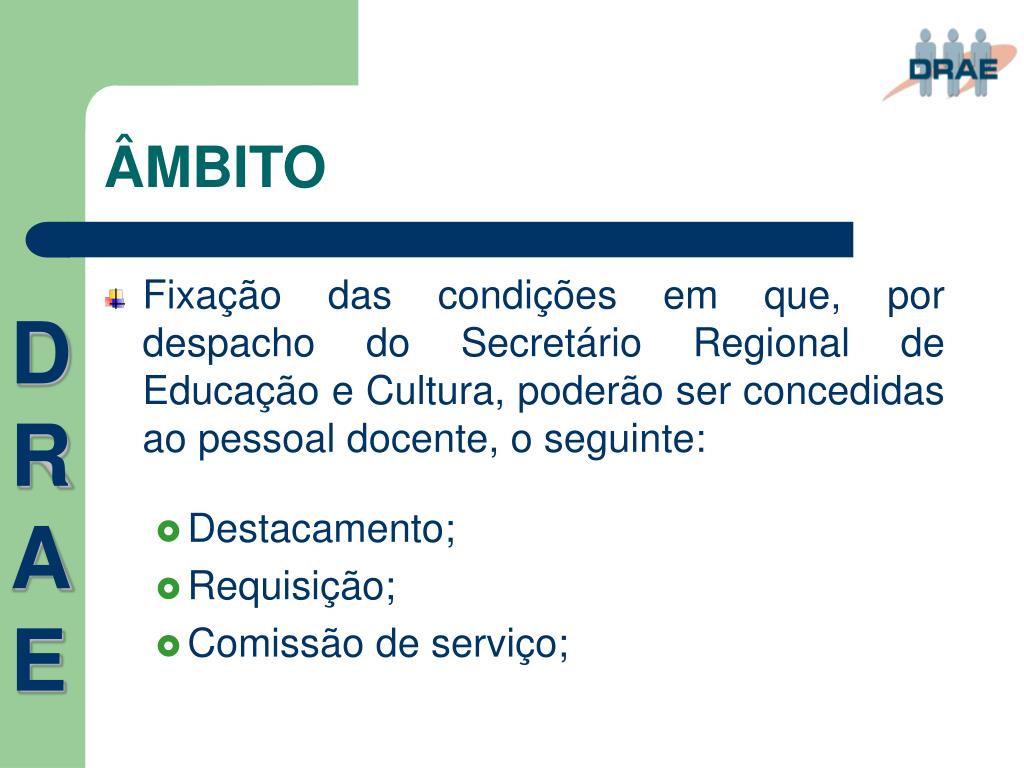 DRAE

ÂMBITO

Fixação das condições em que, por despacho do Secretário Regional de Educação e Cultura, poderão ser concedidas ao pessoal docente, o seguinte:

Destacamento;
Requisição;
Comissão de serviço;

D
R
A
E